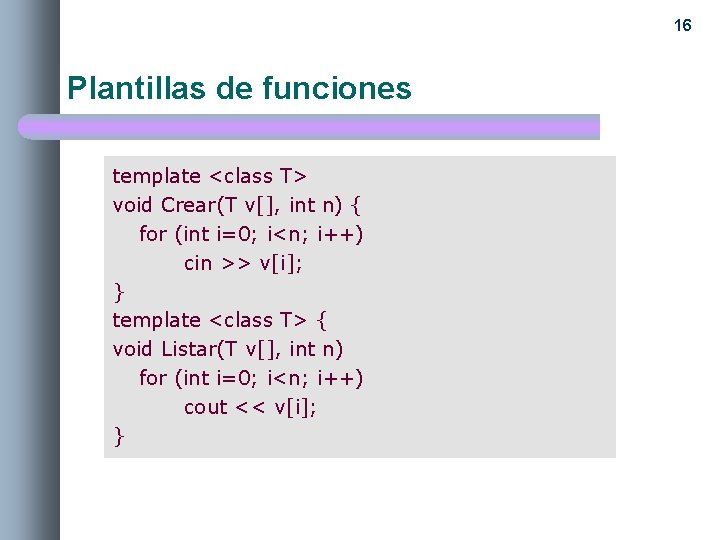 16

Plantillas de funciones

template <class T>
void Crear(T v[], int n) {
   for (int i=0; i<n; i++)
        cin >> v[i];
}
template <class T> {
void Listar(T v[], int n)
   for (int i=0; i<n; i++)
        cout << v[i];
}